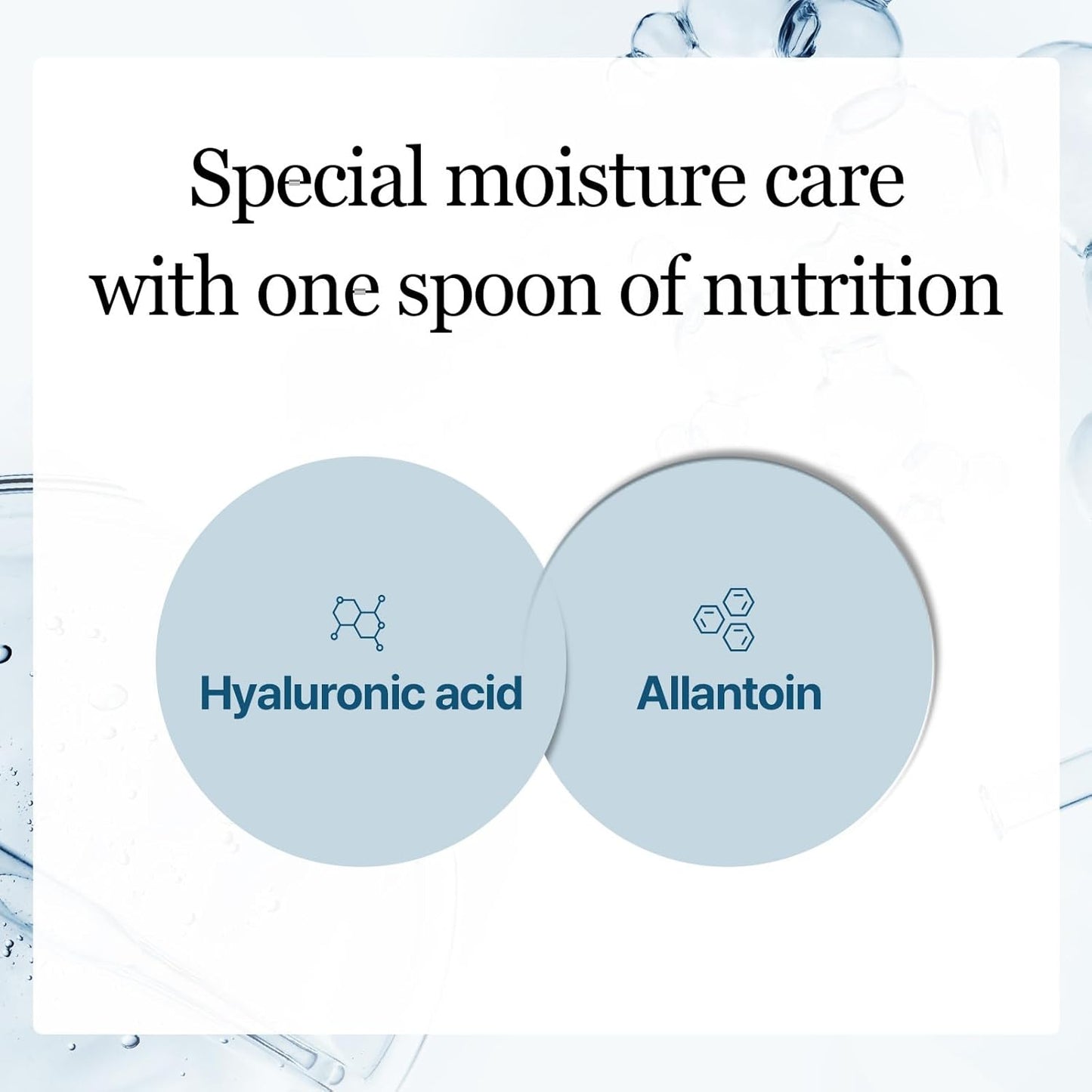 Special moisture care with one spoon of nutrition

Hyaluronic acid

Allantoin